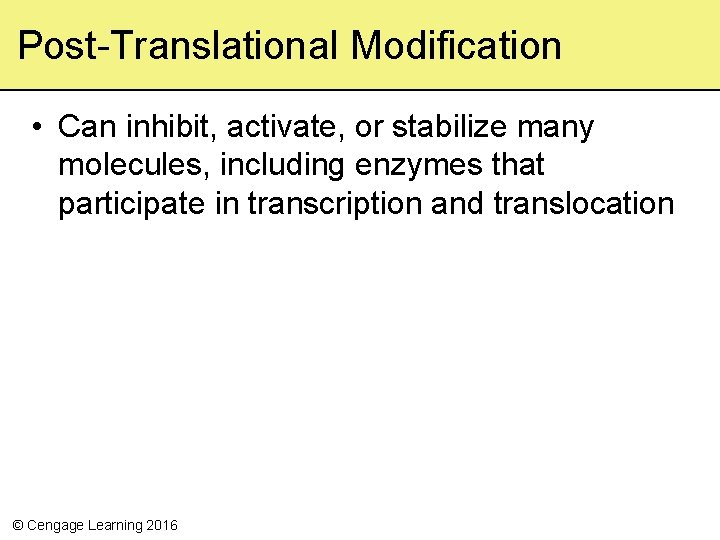 Post-Translational Modification

• Can inhibit, activate, or stabilize many molecules, including enzymes that participate in transcription and translocation

© Cengage Learning 2016